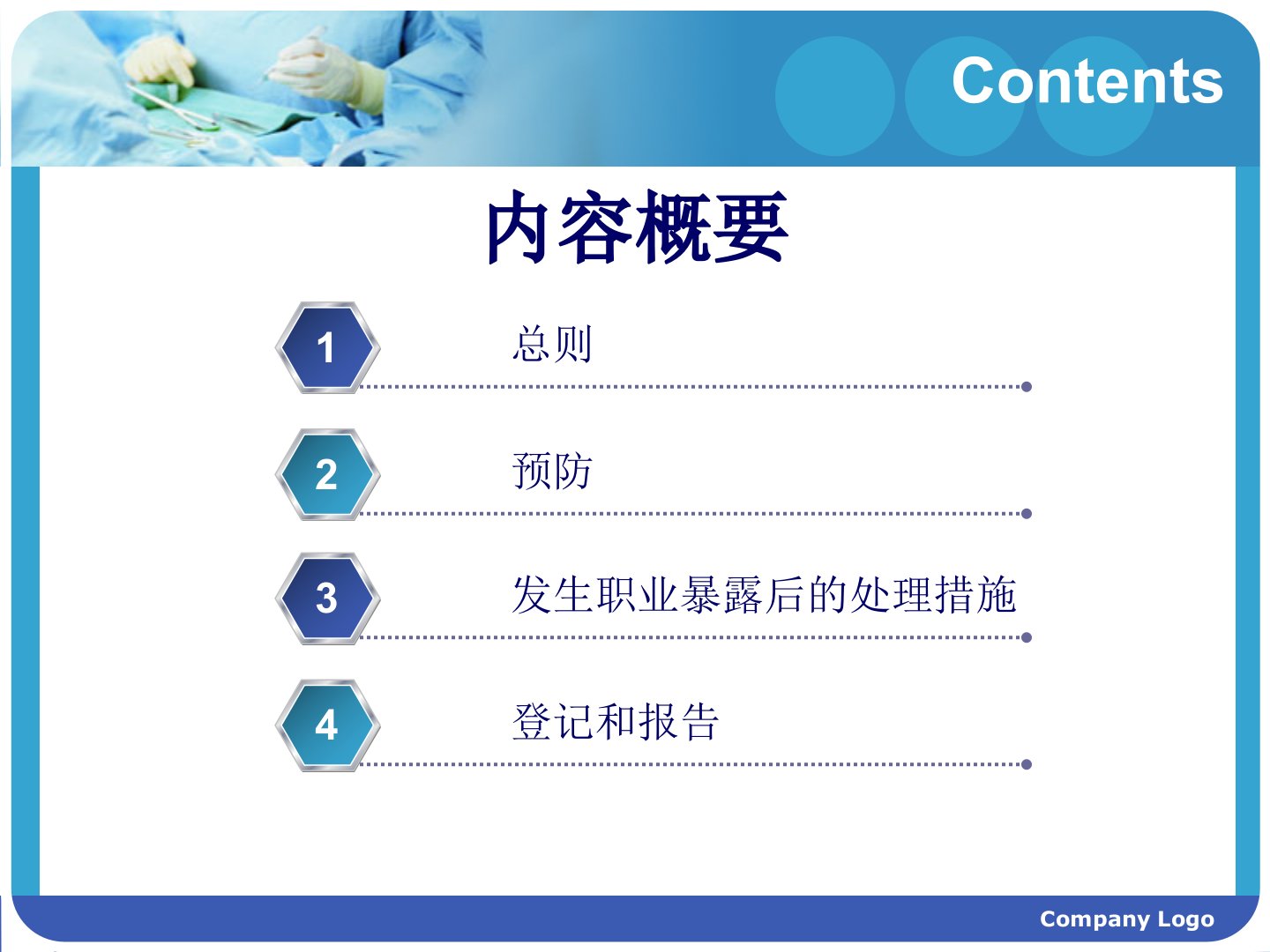 Contents

内容概要

1 总则

2 预防

3 发生职业暴露后的处理措施

4 登记和报告

Company Logo